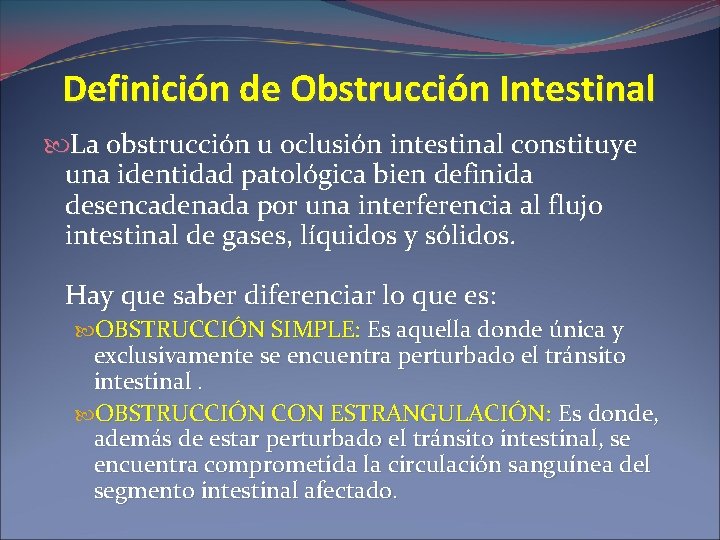 Definición de Obstrucción Intestinal

La obstrucción u oclusión intestinal constituye una identidad patológica bien definida desencadenada por una interferencia al flujo intestinal de gases, líquidos y sólidos.

Hay que saber diferenciar lo que es:

OBSTRUCCIÓN SIMPLE: Es aquella donde única y exclusivamente se encuentra perturbado el tránsito intestinal .

OBSTRUCCIÓN CON ESTRANGULACIÓN: Es donde, además de estar perturbado el tránsito intestinal, se encuentra comprometida la circulación sanguínea del segmento intestinal afectado.